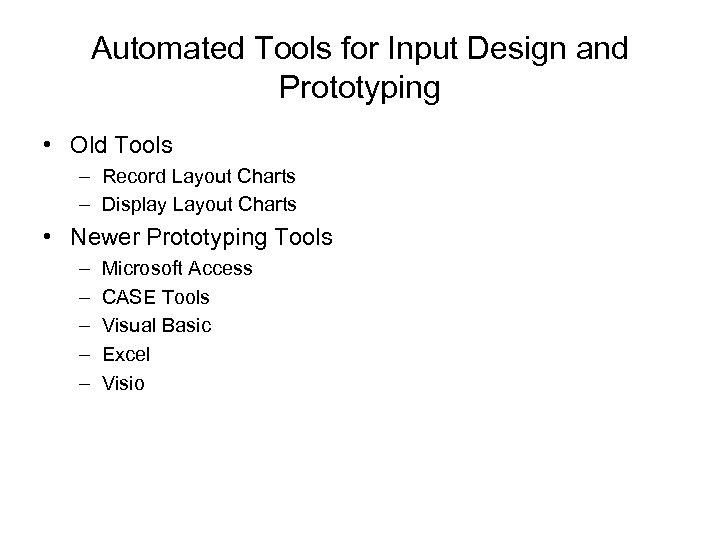 Automated Tools for Input Design and Prototyping

• Old Tools
– Record Layout Charts
– Display Layout Charts
• Newer Prototyping Tools
– Microsoft Access
– CASE Tools
– Visual Basic
– Excel
– Visio